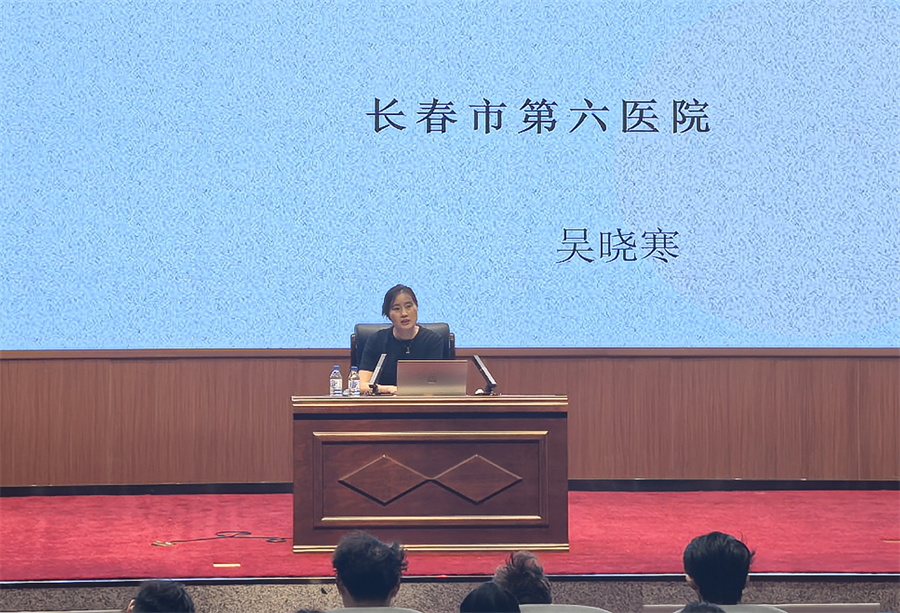 长春市第六医院

吴晓寒